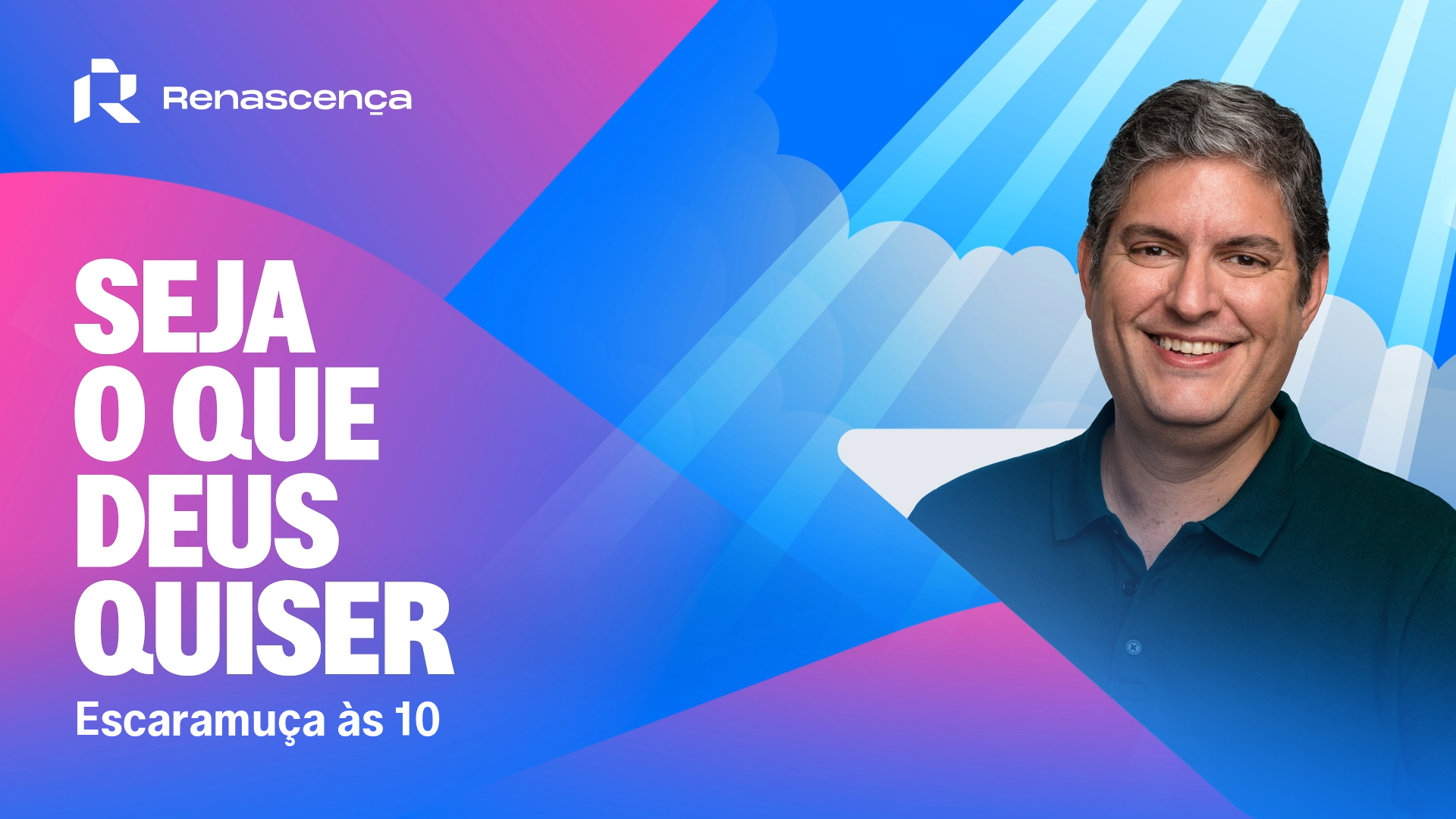 Renascença

SEJA
O QUE
DEUS
QUISER

Escaramuça às 10